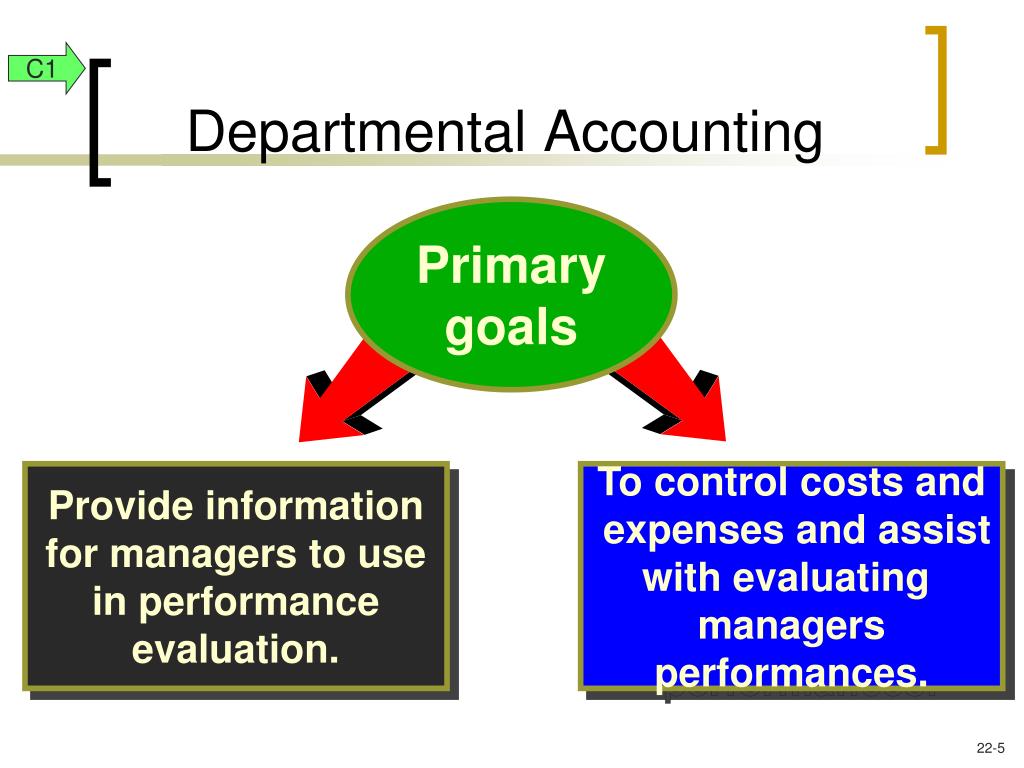 C1

Departmental Accounting

Primary goals

Provide information for managers to use in performance evaluation.

To control costs and expenses and assist with evaluating managers performances.

22-5